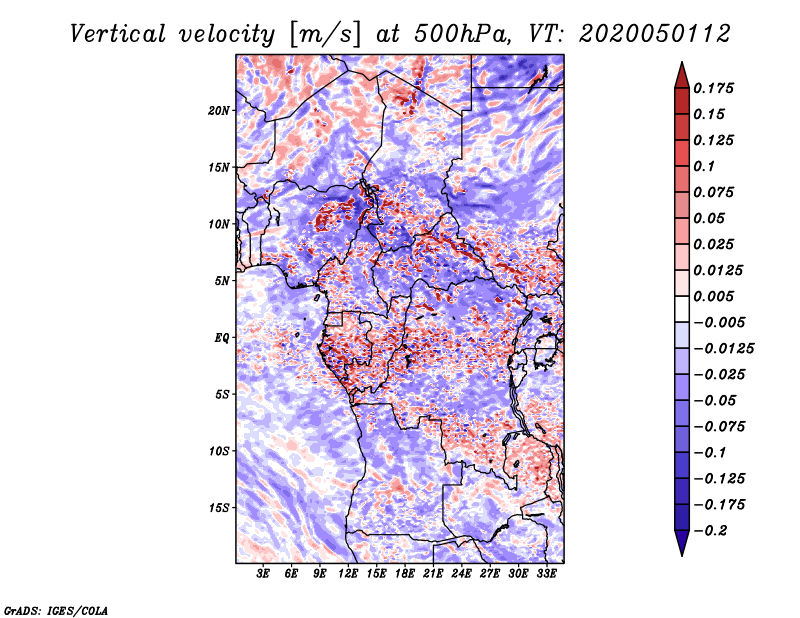 Vertical velocity [m/s] at 500hPa, VT: 2020050112

20N
15N
10N
5N
EQ
5S
10S
15S

3E 6E 9E 12E 15E 18E 21E 24E 27E 30E 33E

0.175
0.15
0.125
0.1
0.075
0.05
0.025
0.0125
0.005
−0.005
−0.0125
−0.025
−0.05
−0.075
−0.1
−0.125
−0.175
−0.2

GrADS: IGES/COLA